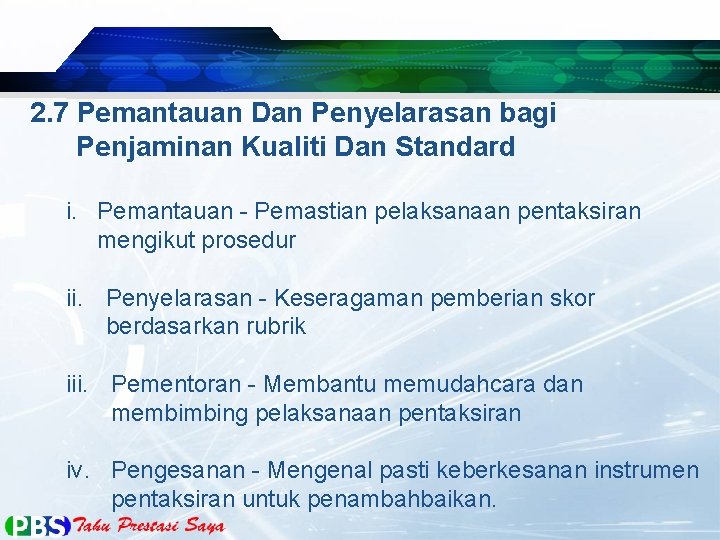 2.7 Pemantauan Dan Penyelarasan bagi Penjaminan Kualiti Dan Standard

i. Pemantauan - Pemastian pelaksanaan pentaksiran mengikut prosedur

ii. Penyelarasan - Keseragaman pemberian skor berdasarkan rubrik

iii. Pementoran - Membantu memudahcara dan membimbing pelaksanaan pentaksiran

iv. Pengesanan - Mengenal pasti keberkesanan instrumen pentaksiran untuk penambahbaikan.

PBS Tahu Prestasi Saya